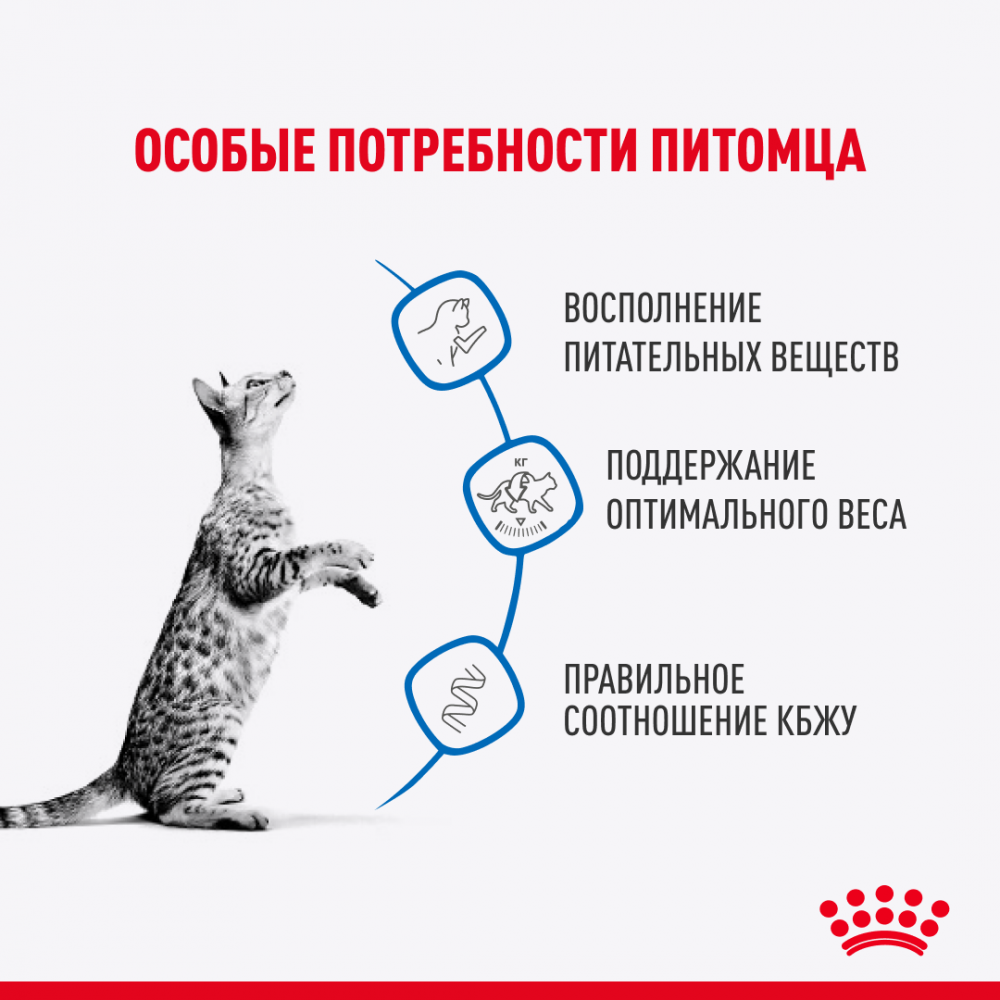 ОСОБЫЕ ПОТРЕБНОСТИ ПИТОМЦА

ВОСПОЛНЕНИЕ ПИТАТЕЛЬНЫХ ВЕЩЕСТВ

КГ

ПОДДЕРЖАНИЕ ОПТИМАЛЬНОГО ВЕСА

ПРАВИЛЬНОЕ СООТНОШЕНИЕ КБЖУ